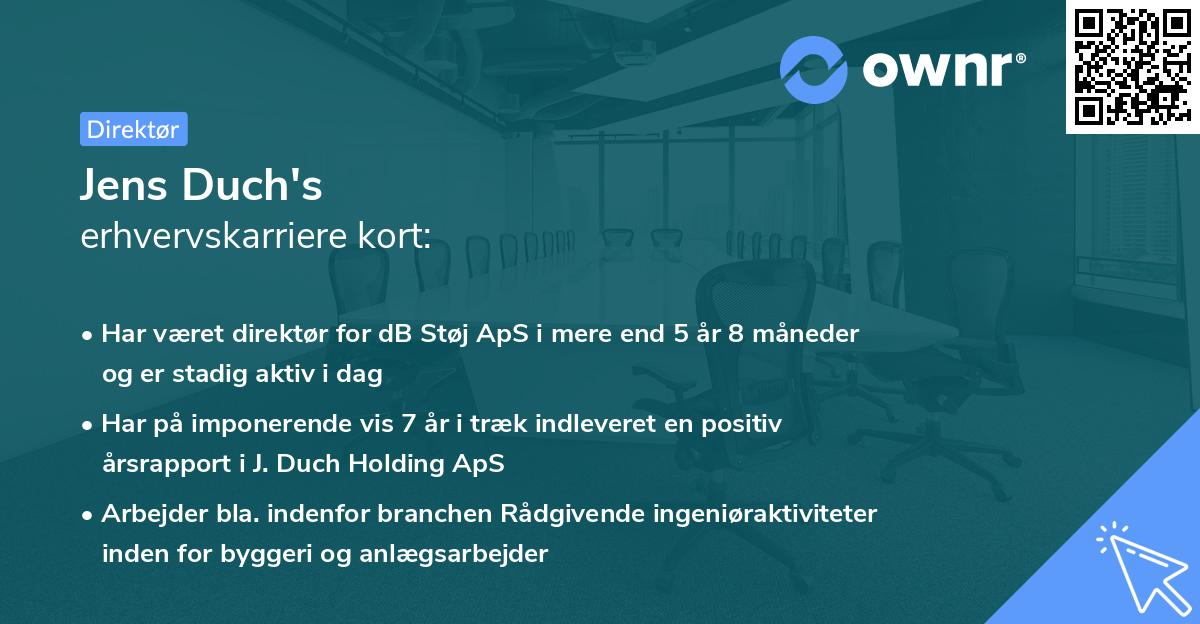 ownr®

Direktør

Jens Duch's
erhvervskarriere kort:

• Har været direktør for dB Støj ApS i mere end 5 år 8 måneder og er stadig aktiv i dag

• Har på imponerende vis 7 år i træk indleveret en positiv årsrapport i J. Duch Holding ApS

• Arbejder bla. indenfor branchen Rådgivende ingeniøraktiviteter inden for byggeri og anlægsarbejder